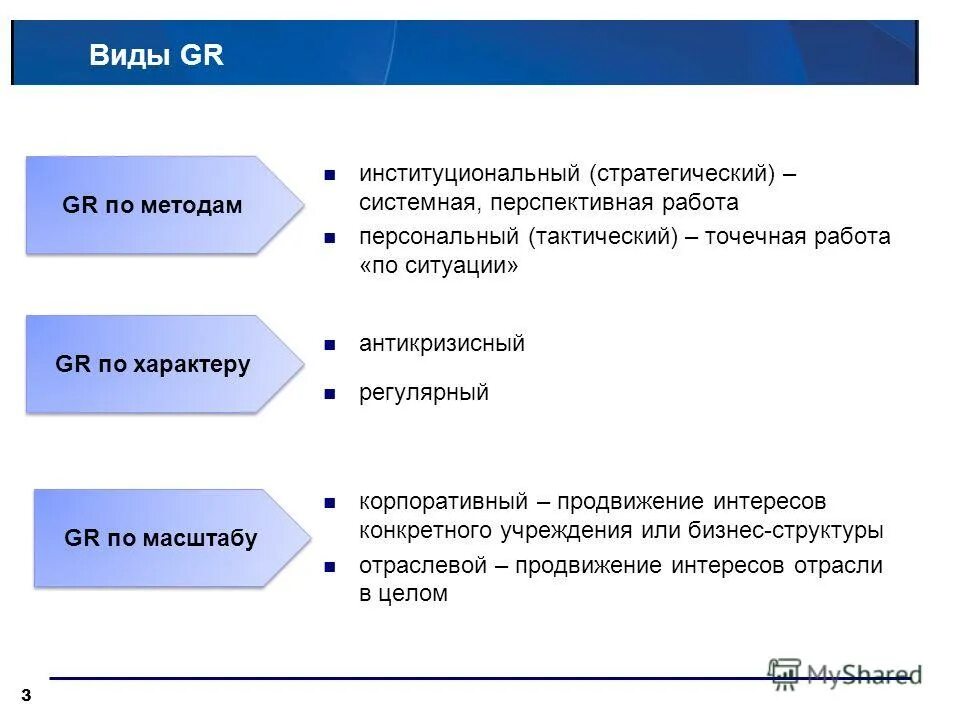 Виды GR

GR по методам

- институциональный (стратегический) – системная, перспективная работа
- персональный (тактический) – точечная работа «по ситуации»

GR по характеру

- антикризисный
- регулярный

GR по масштабу

- корпоративный – продвижение интересов конкретного учреждения или бизнес-структуры
- отраслевой – продвижение интересов отрасли в целом

3

MyShared